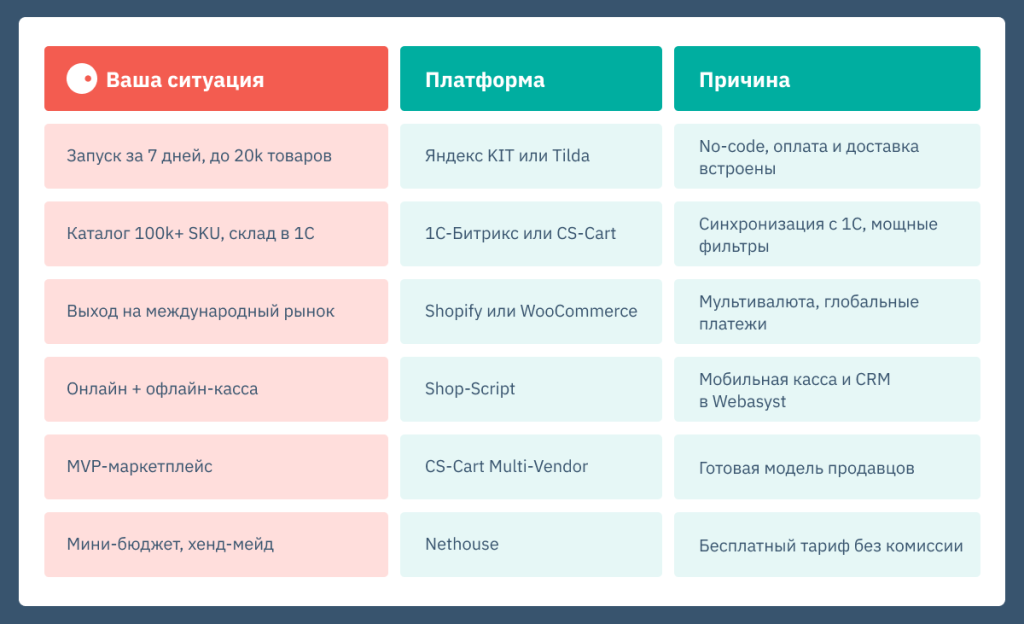 | Ваша ситуация | Платформа | Причина |
|---|---|---|
| Запуск за 7 дней, до 20k товаров | Яндекс KIT или Tilda | No-code, оплата и доставка встроены |
| Каталог 100k+ SKU, склад в 1С | 1С-Битрикс или CS-Cart | Синхронизация с 1С, мощные фильтры |
| Выход на международный рынок | Shopify или WooCommerce | Мультивалюта, глобальные платежи |
| Онлайн + офлайн-касса | Shop-Script | Мобильная касса и CRM в Webasyst |
| MVP-маркетплейс | CS-Cart Multi-Vendor | Готовая модель продавцов |
| Мини-бюджет, хенд-мейд | Nethouse | Бесплатный тариф без комиссии |